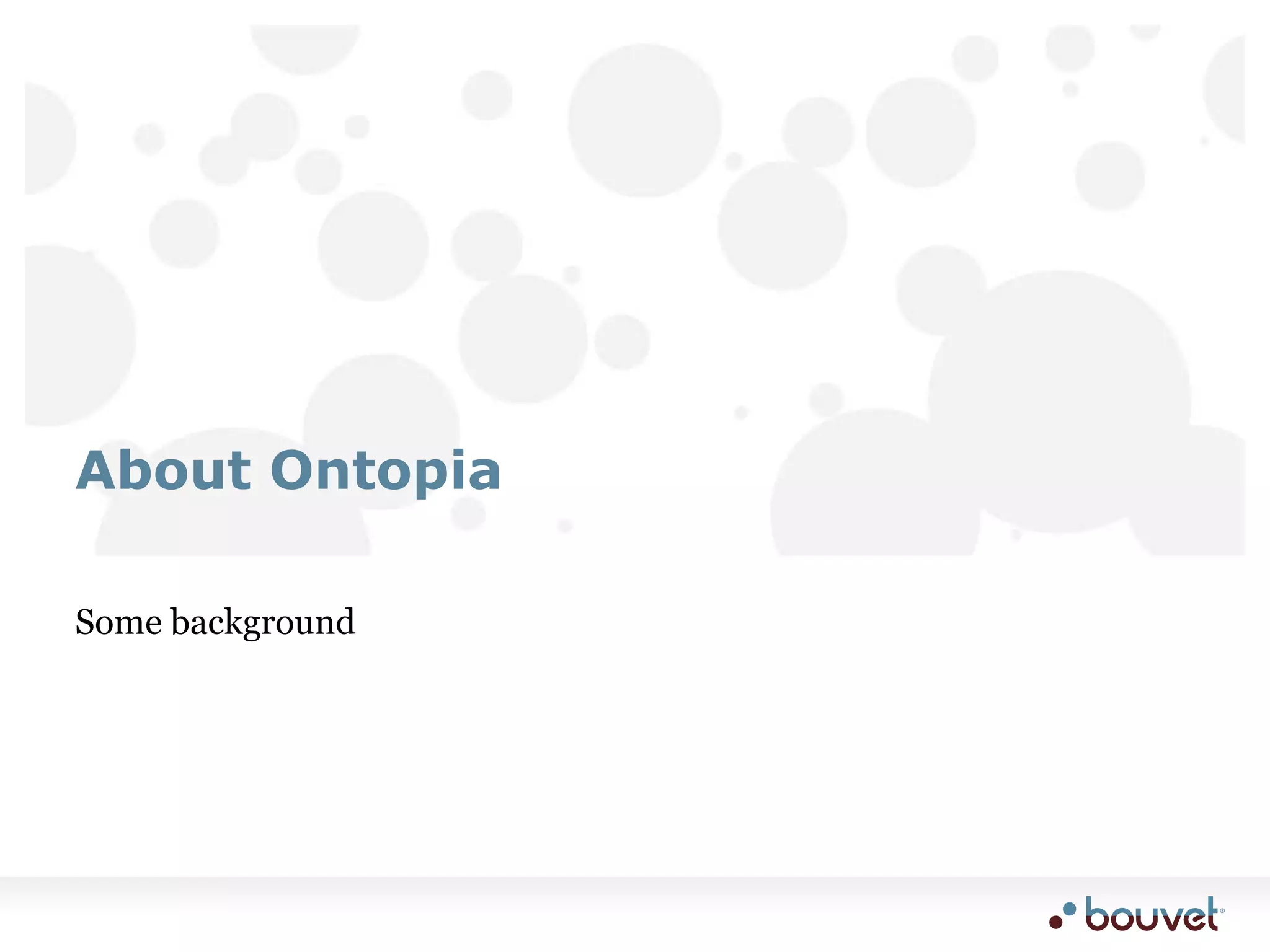 About Ontopia

Some background

bouvet